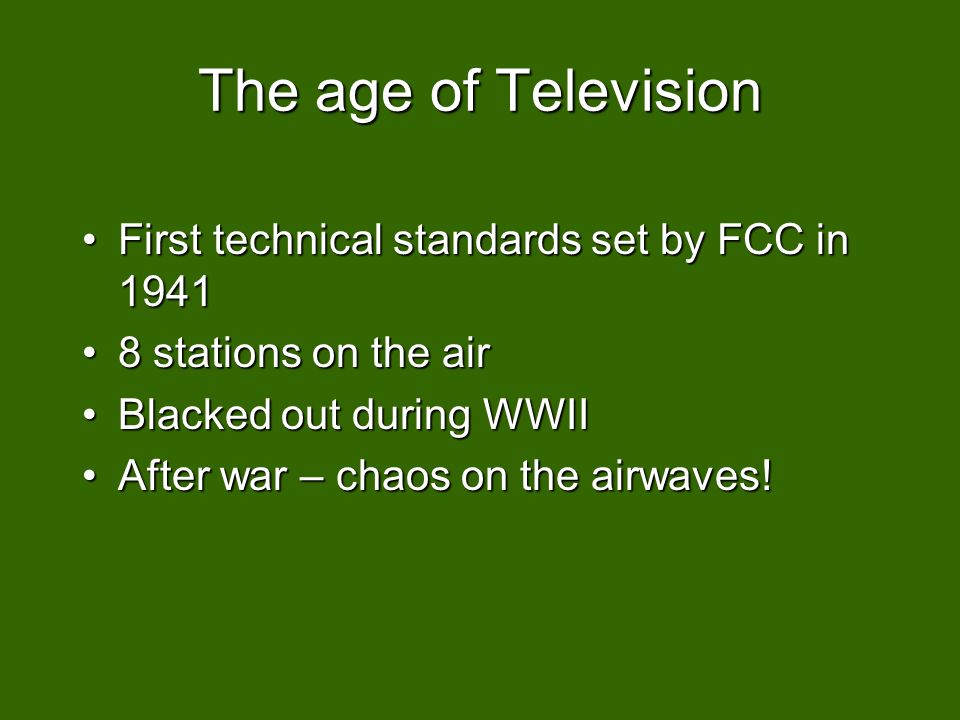 The age of Television

• First technical standards set by FCC in 1941
• 8 stations on the air
• Blacked out during WWII
• After war – chaos on the airwaves!